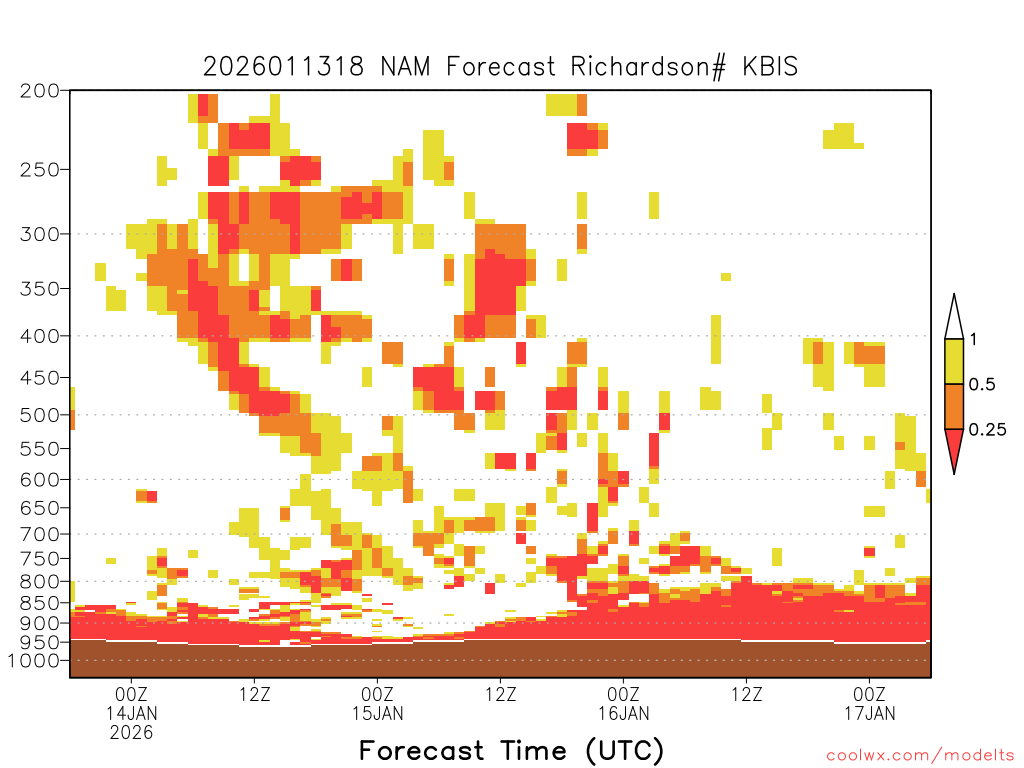 2026011318 NAM Forecast Richardson# KBIS

200
250
300
350
400
450
500
550
600
650
700
750
800
850
900
950
1000

1
0.5
0.25

00Z
14JAN
2026
12Z
00Z
15JAN
12Z
00Z
16JAN
12Z
00Z
17JAN

Forecast Time (UTC)

coolwx.com/modelts